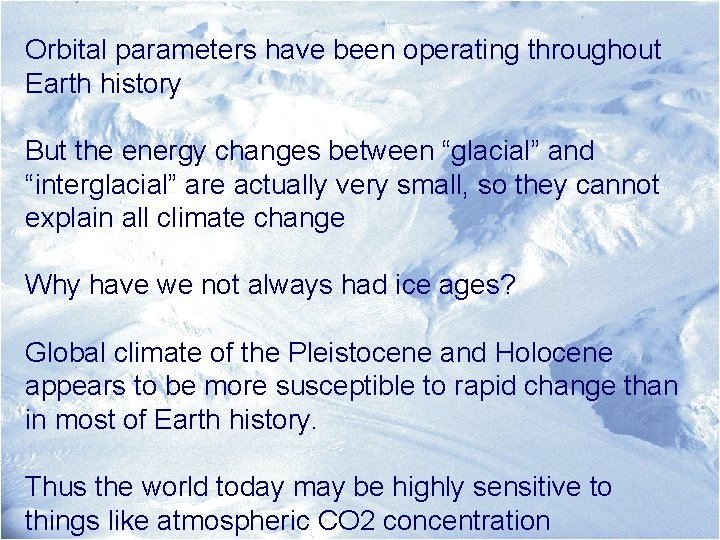 Orbital parameters have been operating throughout Earth history

But the energy changes between “glacial” and “interglacial” are actually very small, so they cannot explain all climate change

Why have we not always had ice ages?

Global climate of the Pleistocene and Holocene appears to be more susceptible to rapid change than in most of Earth history.

Thus the world today may be highly sensitive to things like atmospheric CO2 concentration